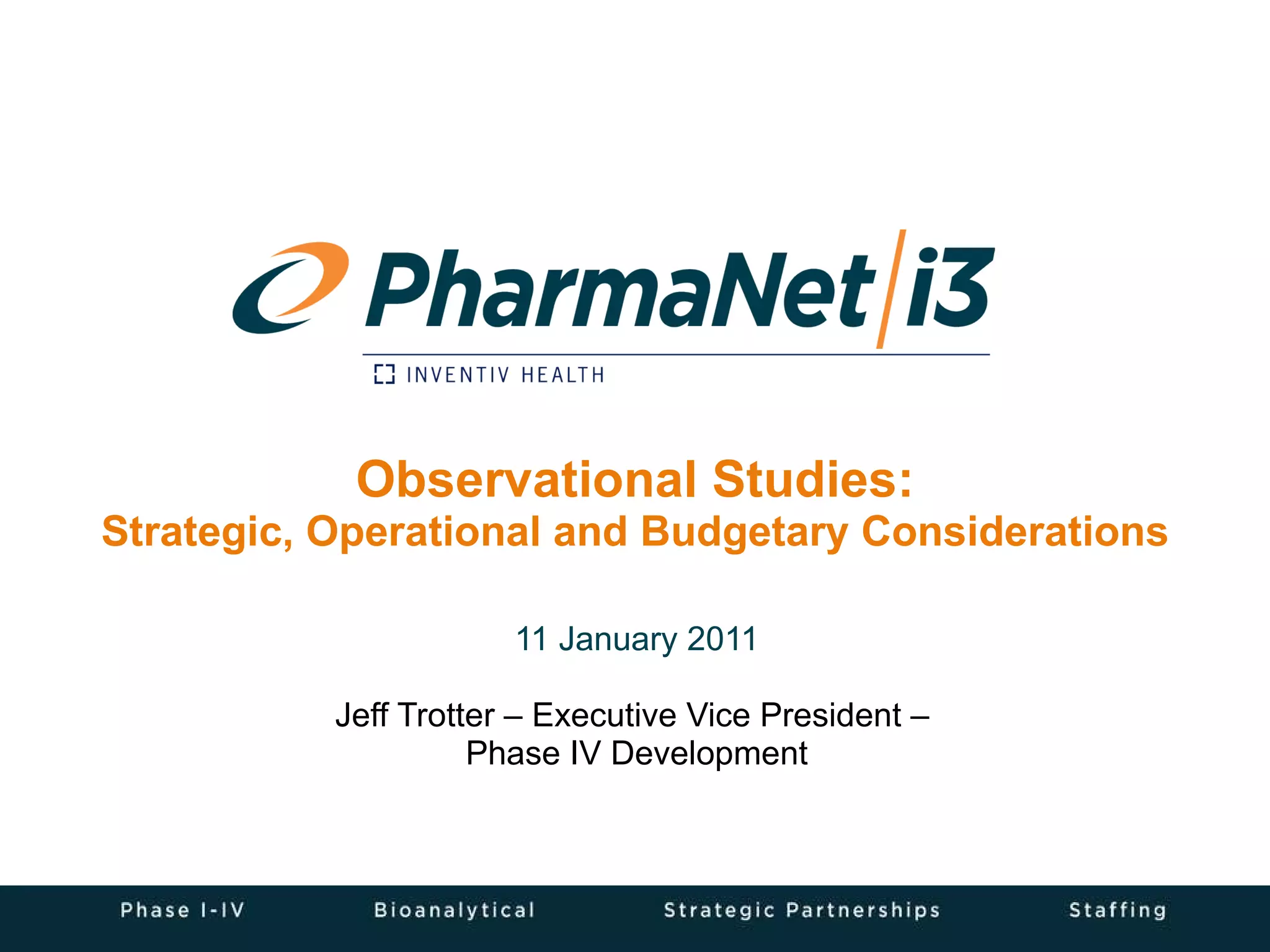 PharmaNet|i3
INVENTIV HEALTH

Observational Studies:
Strategic, Operational and Budgetary Considerations

11 January 2011

Jeff Trotter – Executive Vice President – Phase IV Development

Phase I-IV Bioanalytical Strategic Partnerships Staffing